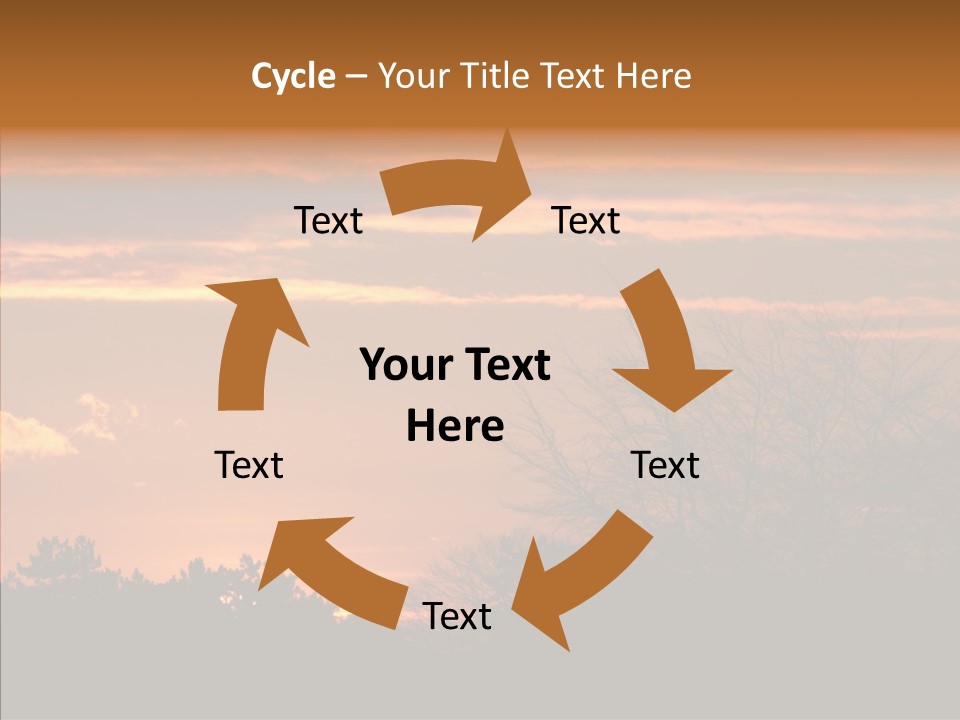 Cycle – Your Title Text Here

Text

Text

Your Text Here

Text

Text

Text